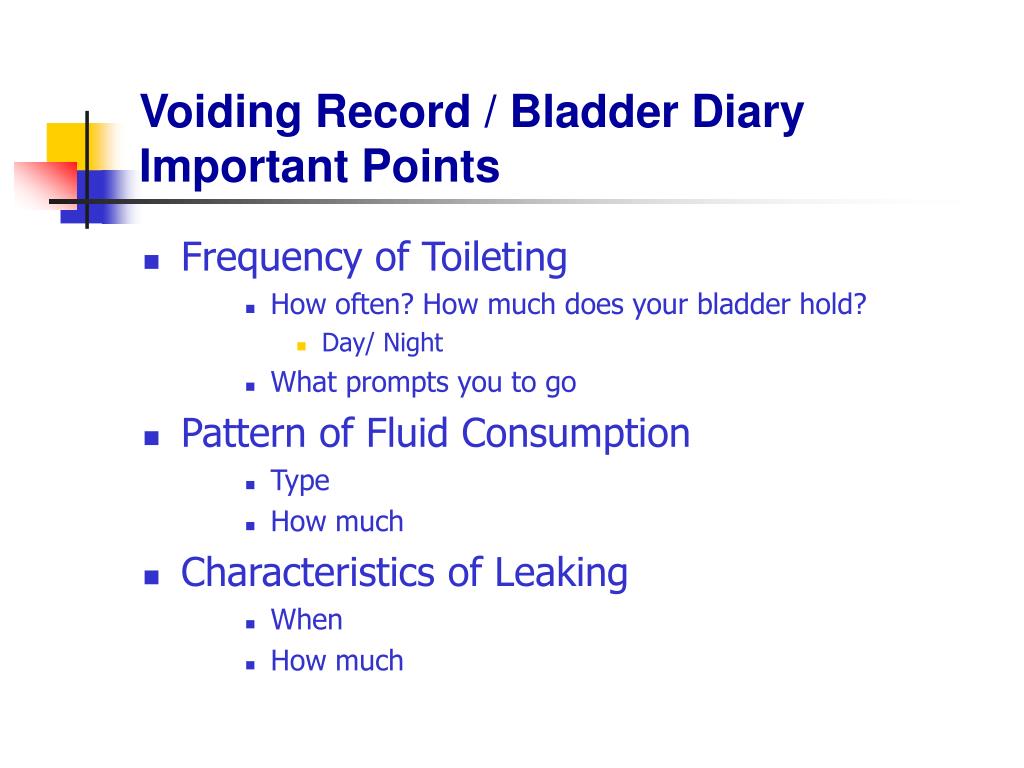 Voiding Record / Bladder Diary Important Points

- Frequency of Toileting
  - How often? How much does your bladder hold?
    - Day/ Night
  - What prompts you to go
- Pattern of Fluid Consumption
  - Type
  - How much
- Characteristics of Leaking
  - When
  - How much